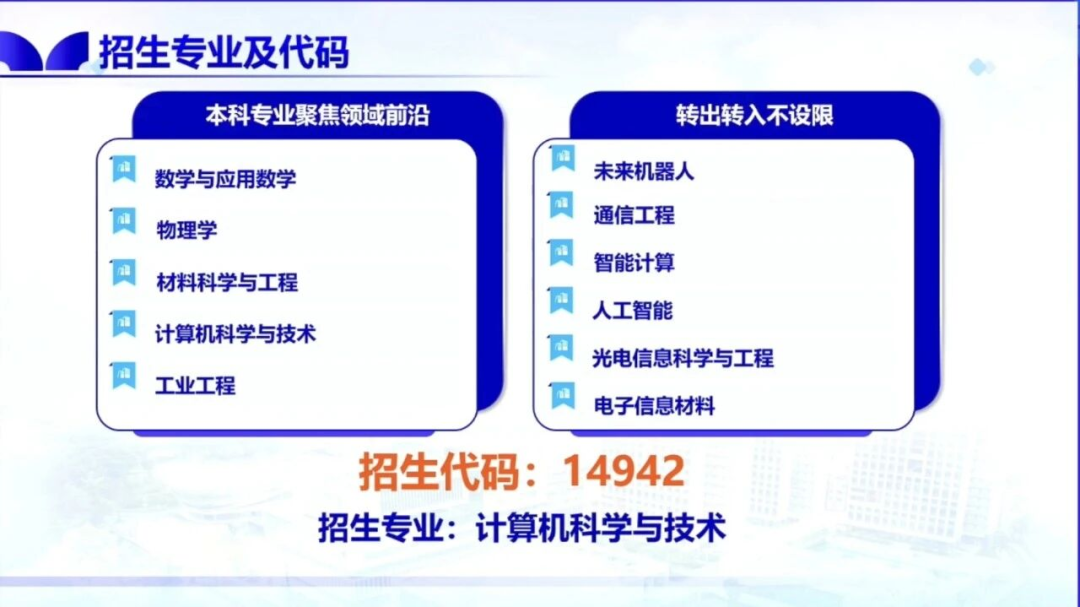 招生专业及代码

本科专业聚焦领域前沿

数学与应用数学
物理学
材料科学与工程
计算机科学与技术
工业工程

转出转入不设限

未来机器人
通信工程
智能计算
人工智能
光电信息科学与工程
电子信息材料

招生代码：14942

招生专业：计算机科学与技术